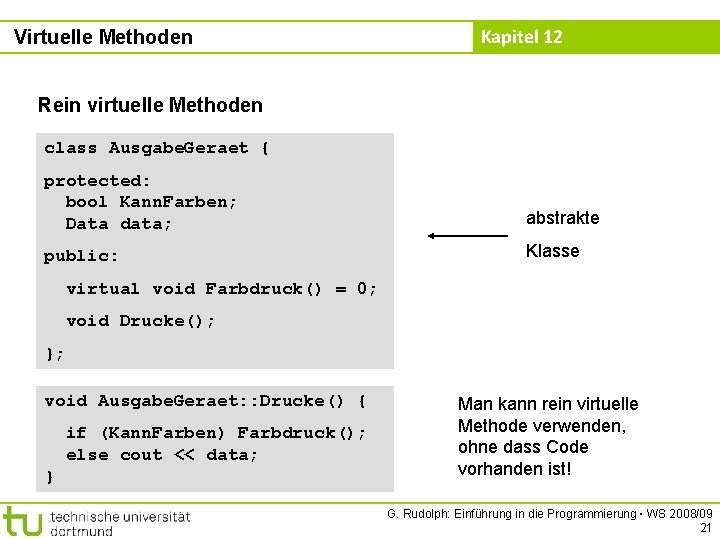 Virtuelle Methoden

Kapitel 12

Rein virtuelle Methoden

class AusgabeGeraet {

protected:
  bool KannFarben;
  Data data;

public:

  virtual void Farbdruck() = 0;

  void Drucke();

};

abstrakte

Klasse

void AusgabeGeraet::Drucke() {

  if (KannFarben) Farbdruck();
  else cout << data;
}

Man kann rein virtuelle Methode verwenden, ohne dass Code vorhanden ist!

tu technische universität dortmund

G. Rudolph: Einführung in die Programmierung ▪ WS 2008/09

21